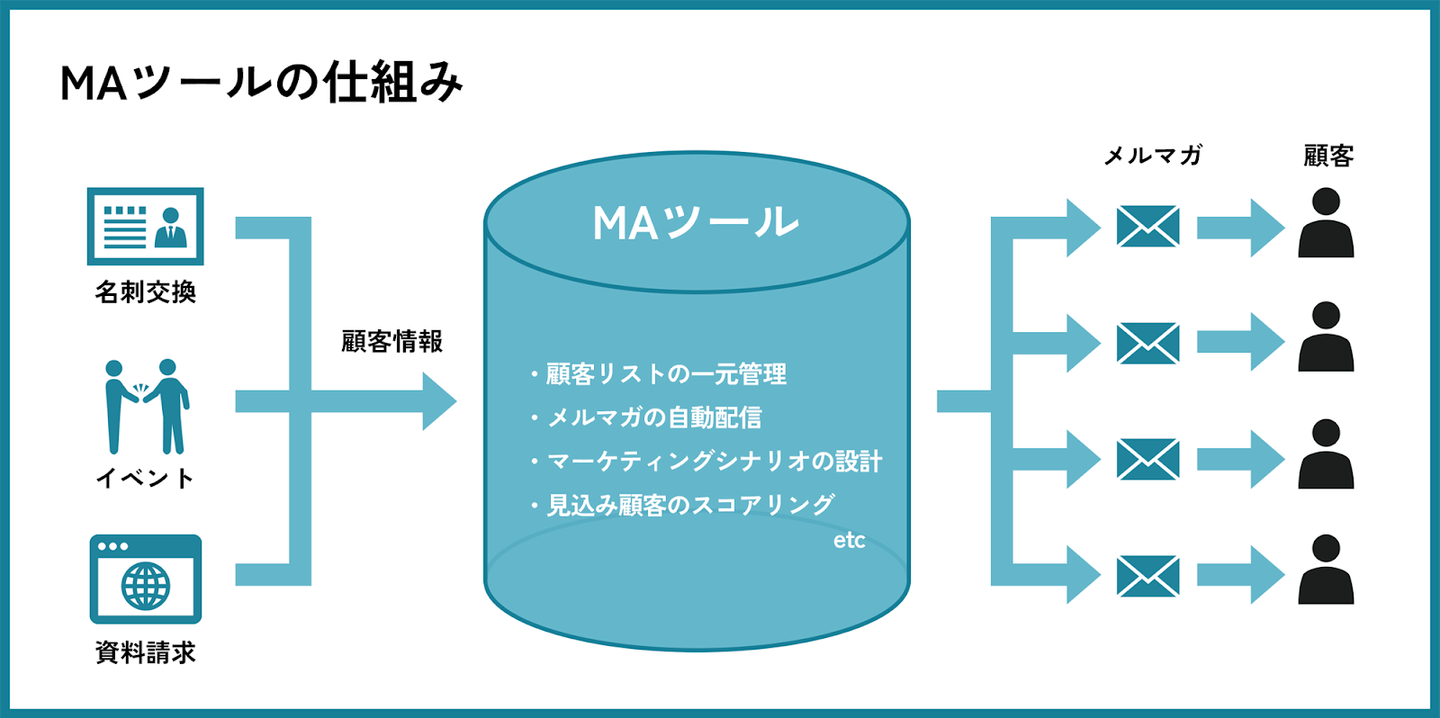 MAツールの仕組み

名刺交換

イベント

資料請求

顧客情報

MAツール

・顧客リストの一元管理
・メルマガの自動配信
・マーケティングシナリオの設計
・見込み顧客のスコアリング
etc

メルマガ

顧客